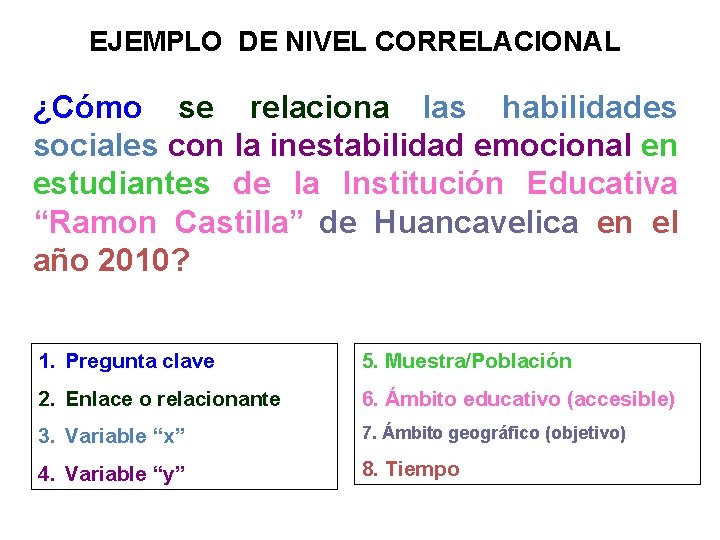 EJEMPLO DE NIVEL CORRELACIONAL

¿Cómo se relaciona las habilidades sociales con la inestabilidad emocional en estudiantes de la Institución Educativa “Ramon Castilla” de Huancavelica en el año 2010?

1. Pregunta clave
2. Enlace o relacionante
3. Variable “x”
4. Variable “y”

5. Muestra/Población
6. Ámbito educativo (accesible)
7. Ámbito geográfico (objetivo)
8. Tiempo